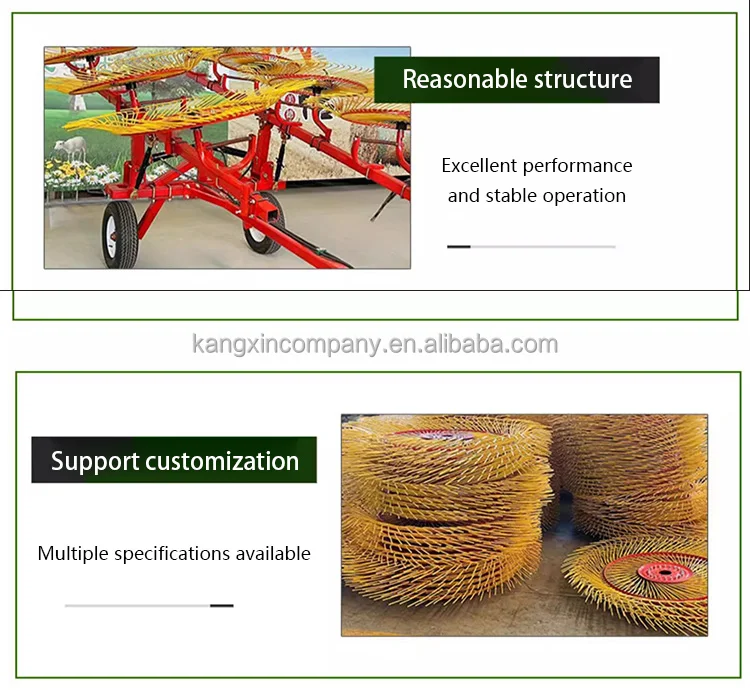 Reasonable structure

Excellent performance and stable operation

kangxincompany.en.alibaba.com

Support customization

Multiple specifications available